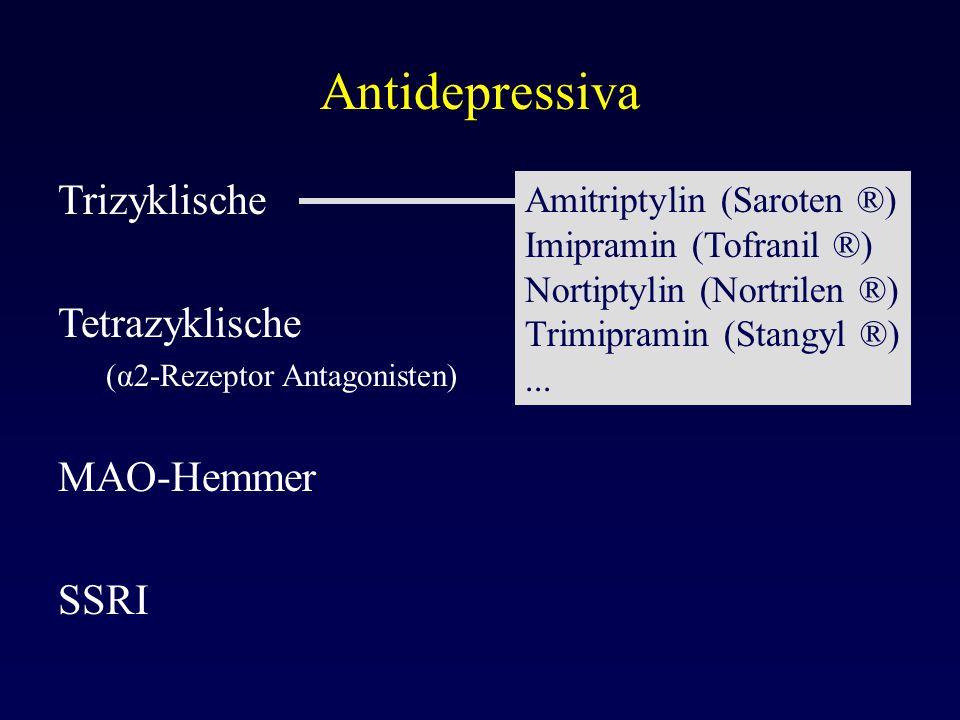 Antidepressiva

Trizyklische

Amitriptylin (Saroten ®)
Imipramin (Tofranil ®)
Nortiptylin (Nortrilen ®)
Trimipramin (Stangyl ®)
...

Tetrazyklische
(α2-Rezeptor Antagonisten)

MAO-Hemmer

SSRI